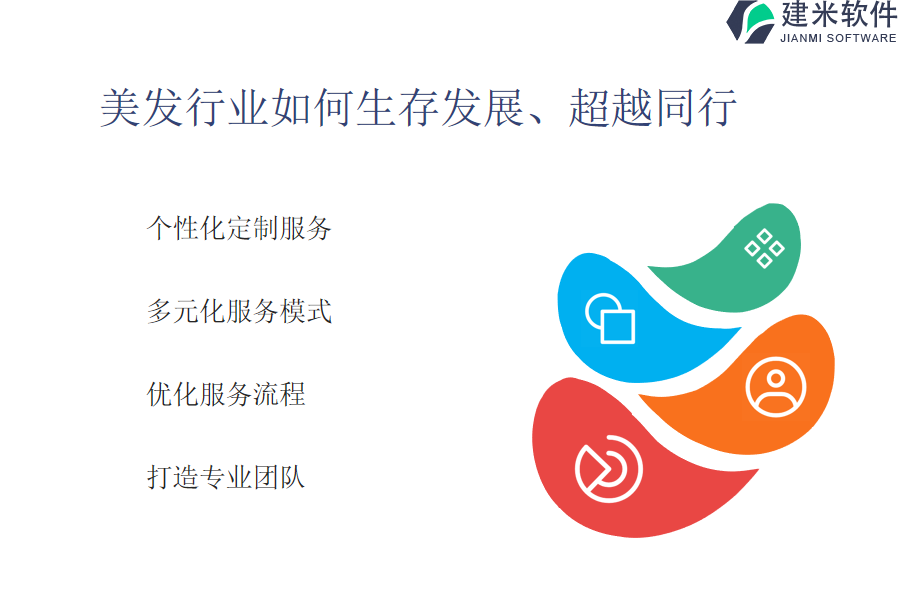 建米软件
JIANMI SOFTWARE

美发行业如何生存发展、超越同行

个性化定制服务

多元化服务模式

优化服务流程

打造专业团队